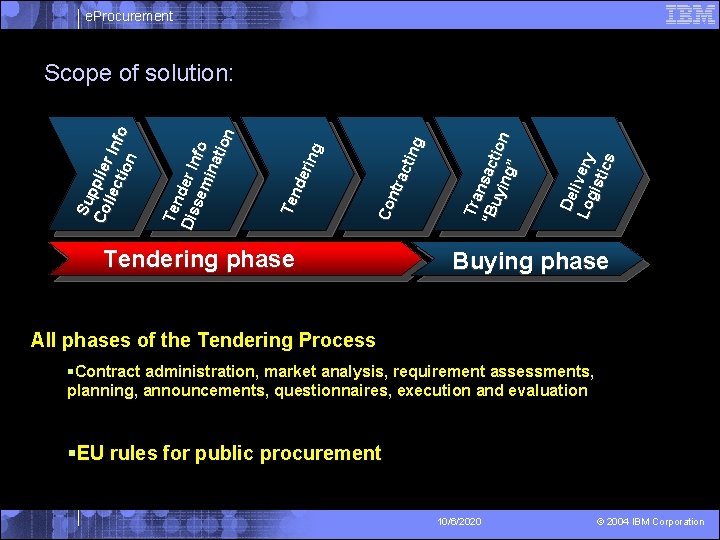 eProcurement

IBM

Scope of solution:

Supplier Info Collection

Tender Info Dissemination

Tendering

Contracting

Transaction "Buying"

Delivery Logistics

Tendering phase

Buying phase

All phases of the Tendering Process

▪Contract administration, market analysis, requirement assessments, planning, announcements, questionnaires, execution and evaluation

▪EU rules for public procurement

10/6/2020

© 2004 IBM Corporation